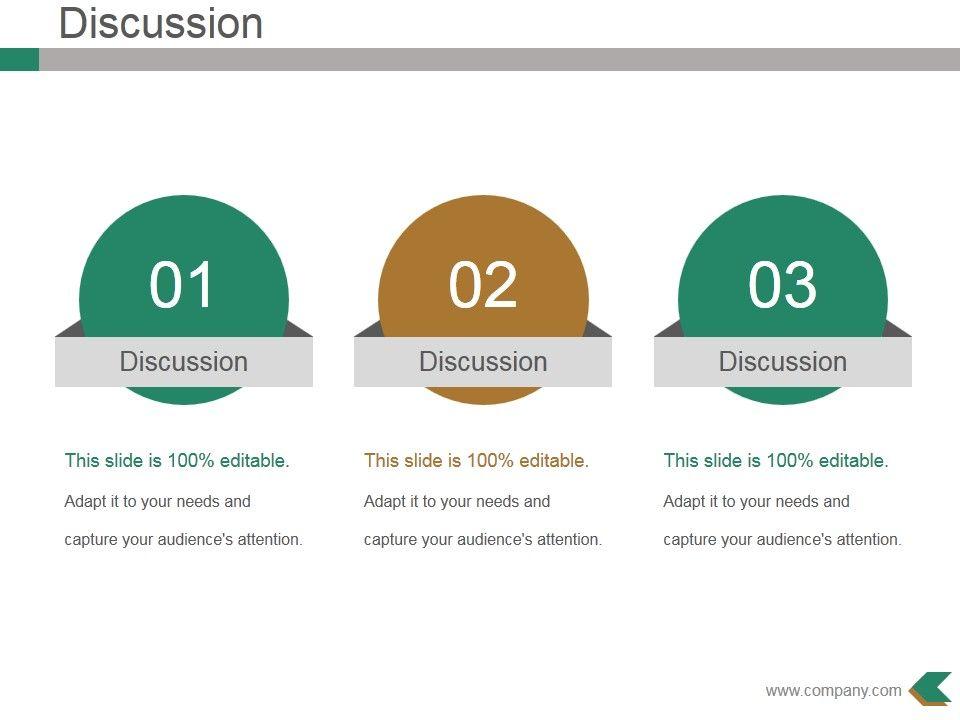 Discussion

01

Discussion

This slide is 100% editable.

Adapt it to your needs and capture your audience's attention.

02

Discussion

This slide is 100% editable.

Adapt it to your needs and capture your audience's attention.

03

Discussion

This slide is 100% editable.

Adapt it to your needs and capture your audience's attention.

www.company.com